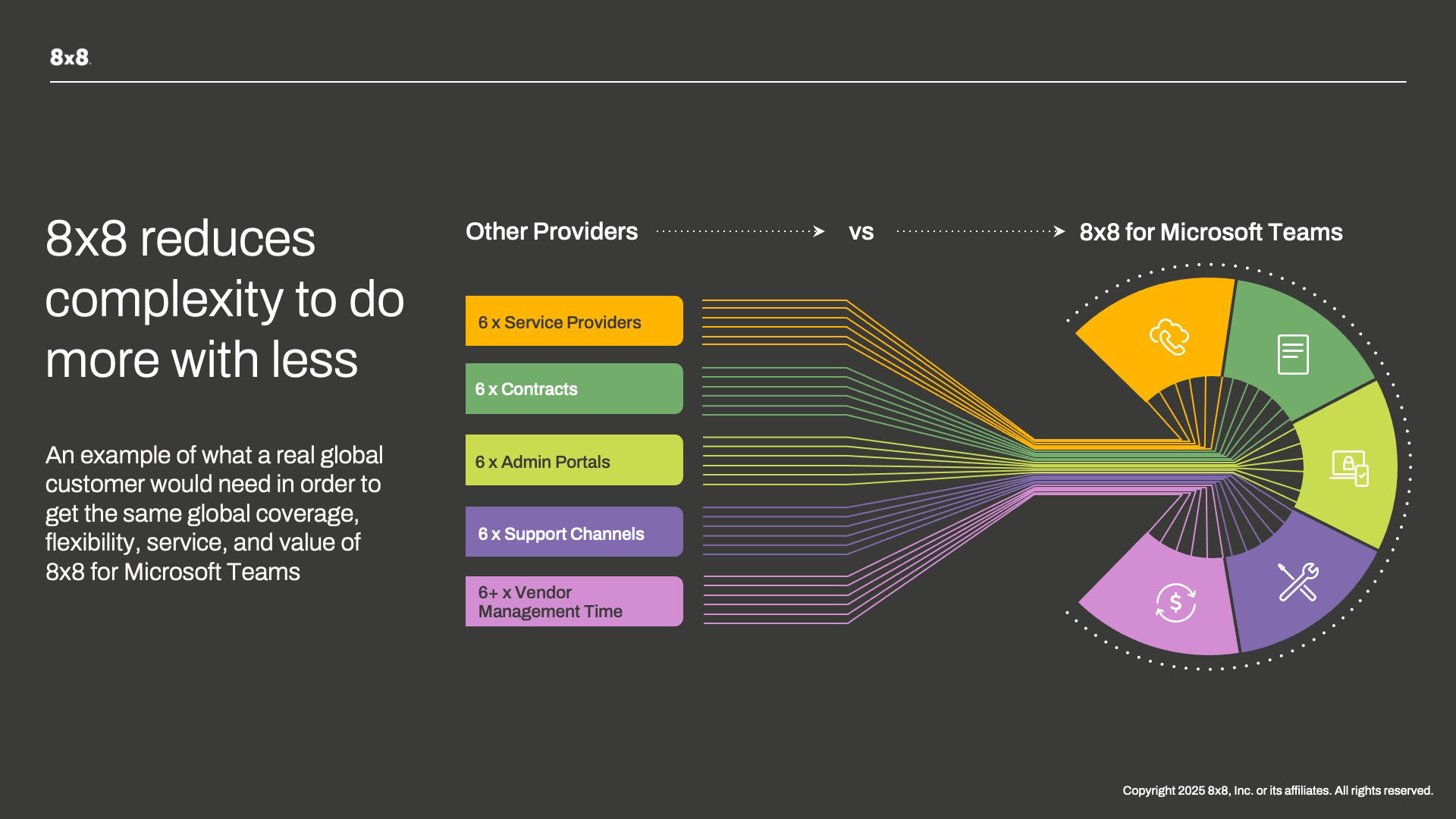 8x8

8x8 reduces complexity to do more with less

An example of what a real global customer would need in order to get the same global coverage, flexibility, service, and value of 8x8 for Microsoft Teams

Other Providers vs 8x8 for Microsoft Teams

6 x Service Providers

6 x Contracts

6 x Admin Portals

6 x Support Channels

6+ x Vendor Management Time

Copyright 2025 8x8, Inc. or its affiliates. All rights reserved.